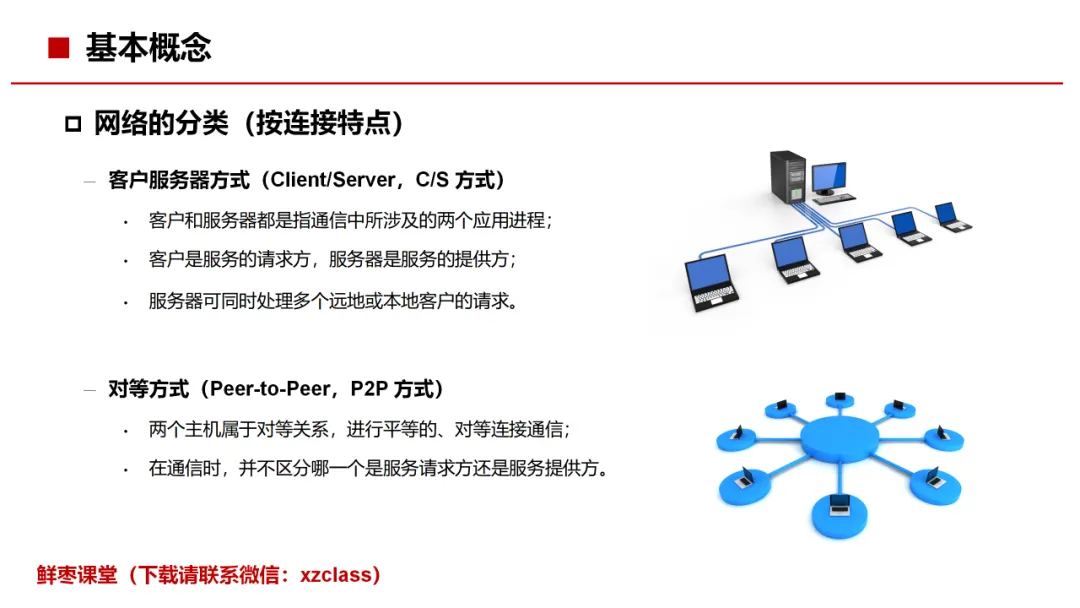 ■ 基本概念

□ 网络的分类（按连接特点）

– 客户服务器方式（Client/Server，C/S 方式）

· 客户和服务器都是指通信中所涉及的两个应用进程；

· 客户是服务的请求方，服务器是服务的提供方；

· 服务器可同时处理多个远地或本地客户的请求。

– 对等方式（Peer-to-Peer，P2P 方式）

· 两个主机属于对等关系，进行平等的、对等连接通信；

· 在通信时，并不区分哪一个是服务请求方还是服务提供方。

鲜枣课堂（下载请联系微信：xzclass）